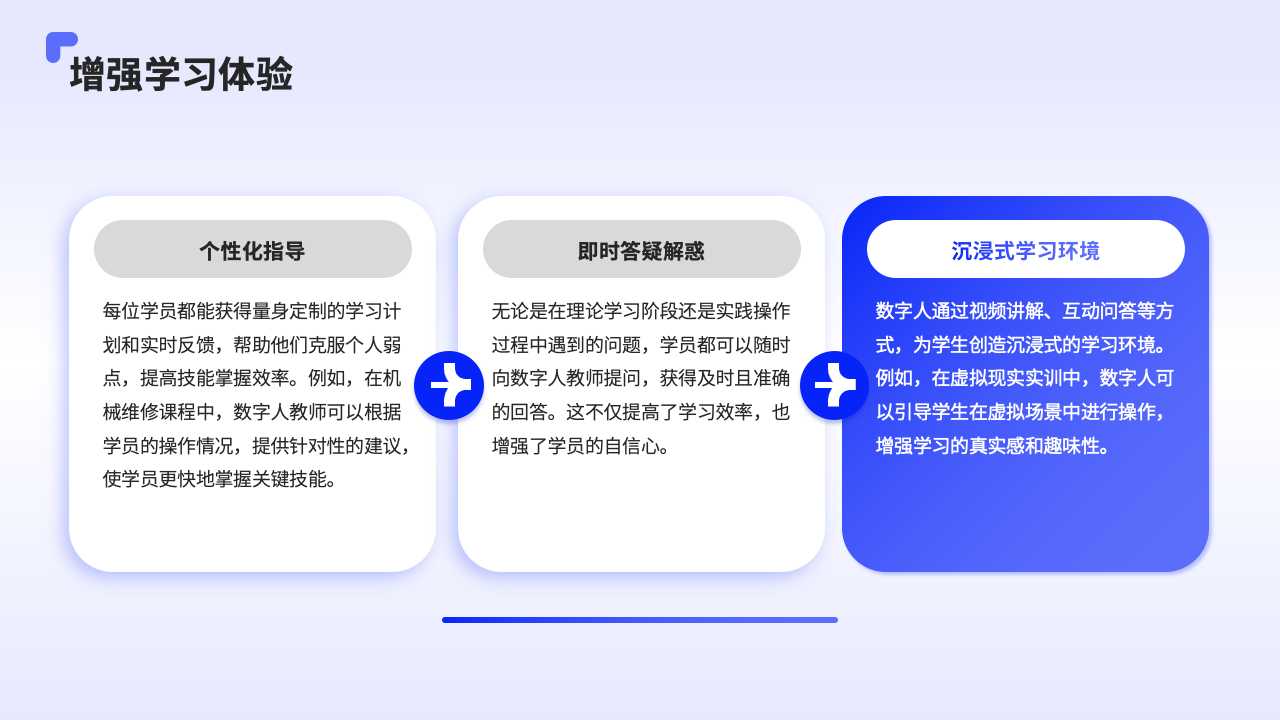 增强学习体验

个性化指导

每位学员都能获得量身定制的学习计划和实时反馈，帮助他们克服个人弱点，提高技能掌握效率。例如，在机械维修课程中，数字人教师可以根据学员的操作情况，提供针对性的建议，使学员更快地掌握关键技能。

即时答疑解惑

无论是在理论学习阶段还是实践操作过程中遇到的问题，学员都可以随时向数字人教师提问，获得及时且准确的回答。这不仅提高了学习效率，也增强了学员的自信心。

沉浸式学习环境

数字人通过视频讲解、互动问答等方式，为学生创造沉浸式的学习环境。例如，在虚拟现实实训中，数字人可以引导学生在虚拟场景中进行操作，增强学习的真实感和趣味性。